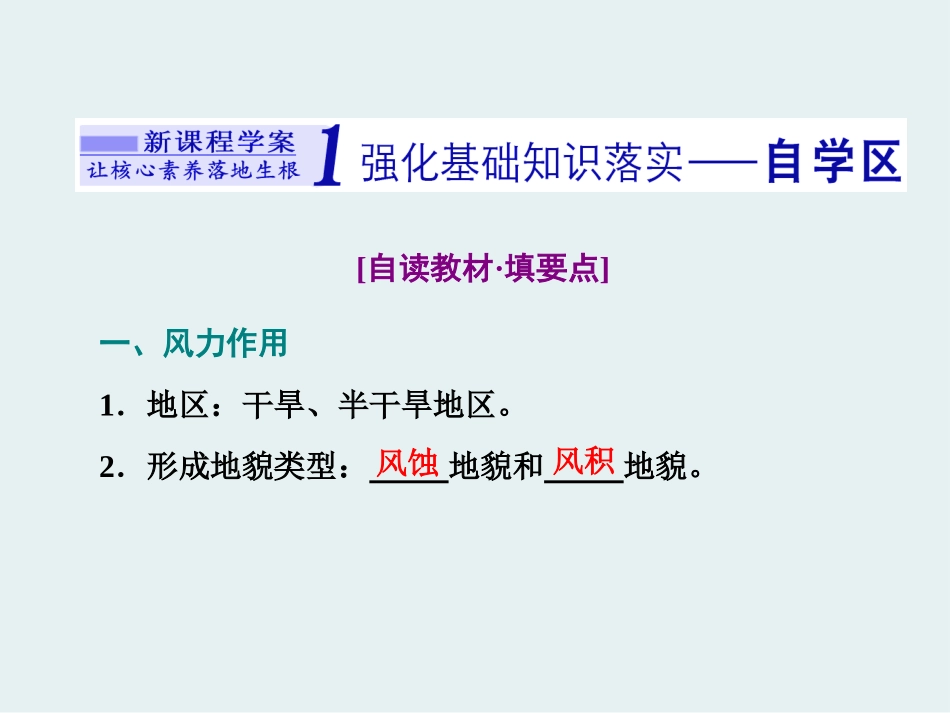 新课程学案
让核心素养落地生根
1 强化基础知识落实——自学区

[自读教材·填要点]

一、风力作用

1．地区：干旱、半干旱地区。

2．形成地貌类型：风蚀地貌和风积地貌。